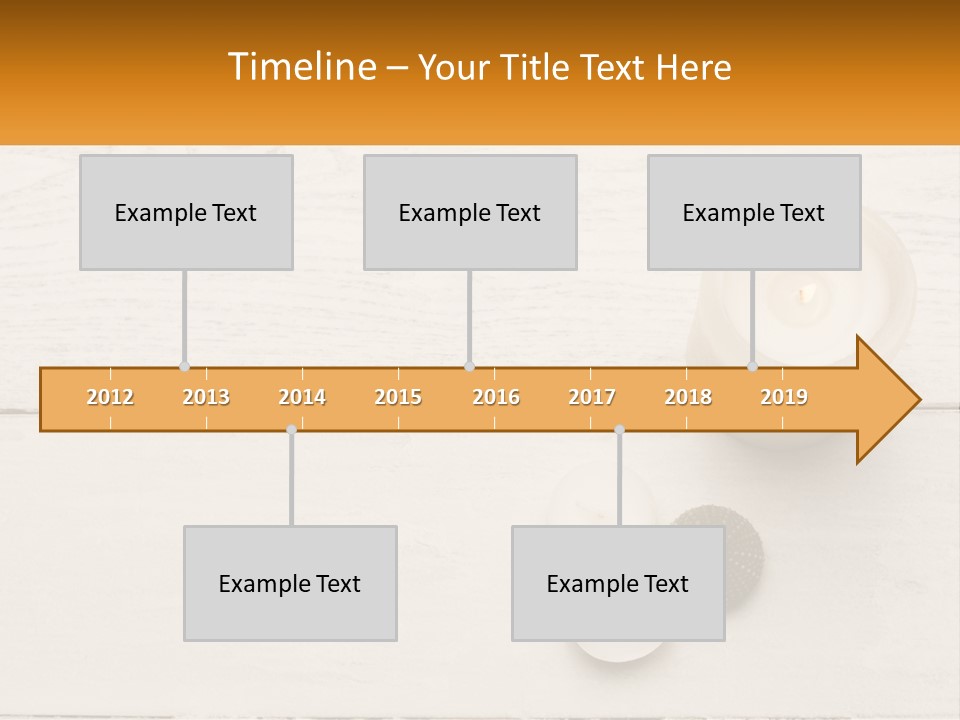 Timeline – Your Title Text Here

Example Text

Example Text

Example Text

2012 2013 2014 2015 2016 2017 2018 2019

Example Text

Example Text